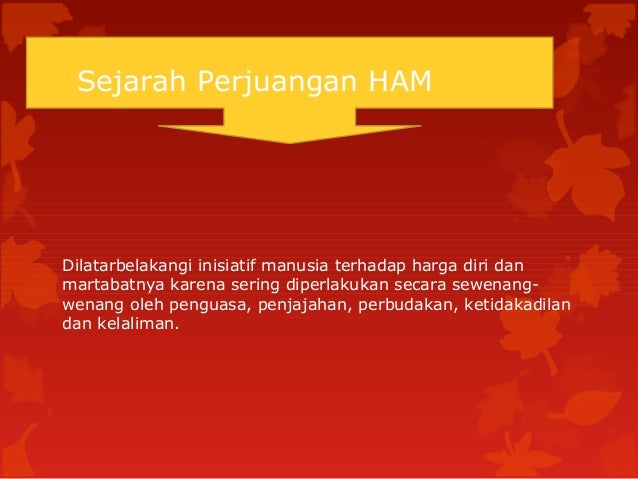 Sejarah Perjuangan HAM

Dilatarbelakangi inisiatif manusia terhadap harga diri dan martabatnya karena sering diperlakukan secara sewenang-wenang oleh penguasa, penjajahan, perbudakan, ketidakadilan dan kelaliman.